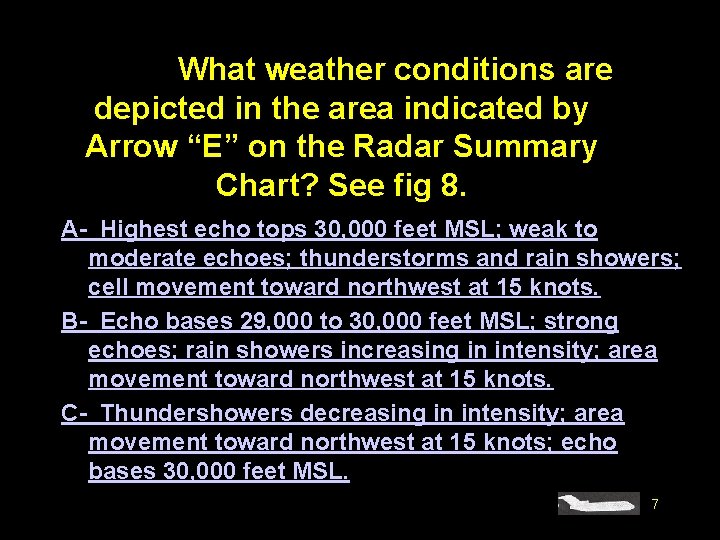 What weather conditions are depicted in the area indicated by Arrow “E” on the Radar Summary Chart? See fig 8.

A- Highest echo tops 30,000 feet MSL; weak to moderate echoes; thunderstorms and rain showers; cell movement toward northwest at 15 knots.

B- Echo bases 29,000 to 30,000 feet MSL; strong echoes; rain showers increasing in intensity; area movement toward northwest at 15 knots.

C- Thundershowers decreasing in intensity; area movement toward northwest at 15 knots; echo bases 30,000 feet MSL.

7